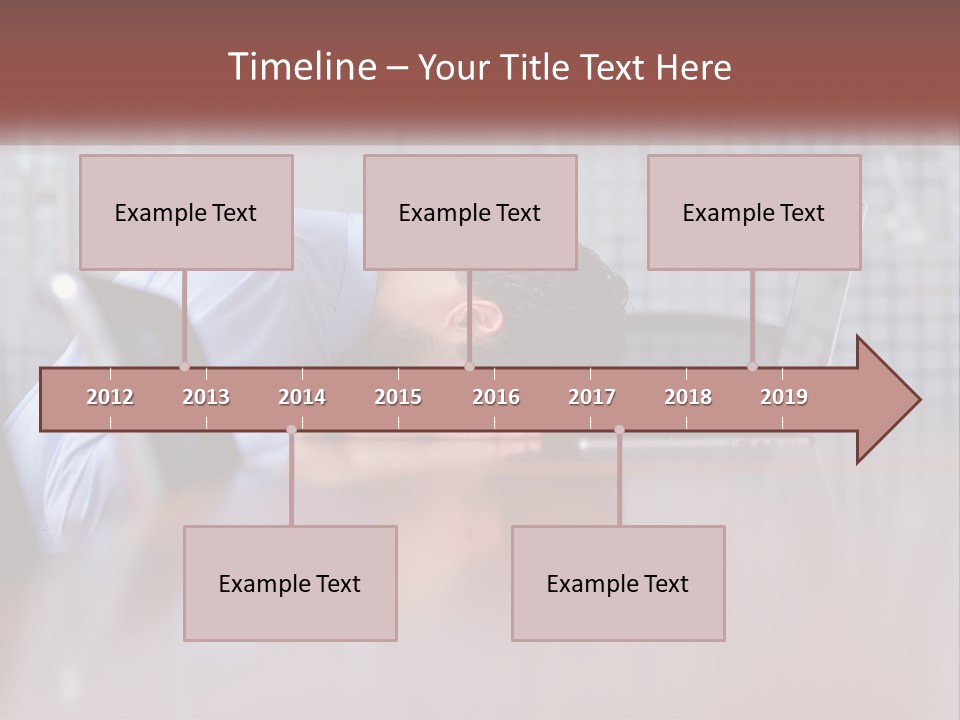 Timeline – Your Title Text Here

Example Text

Example Text

Example Text

2012 2013 2014 2015 2016 2017 2018 2019

Example Text

Example Text